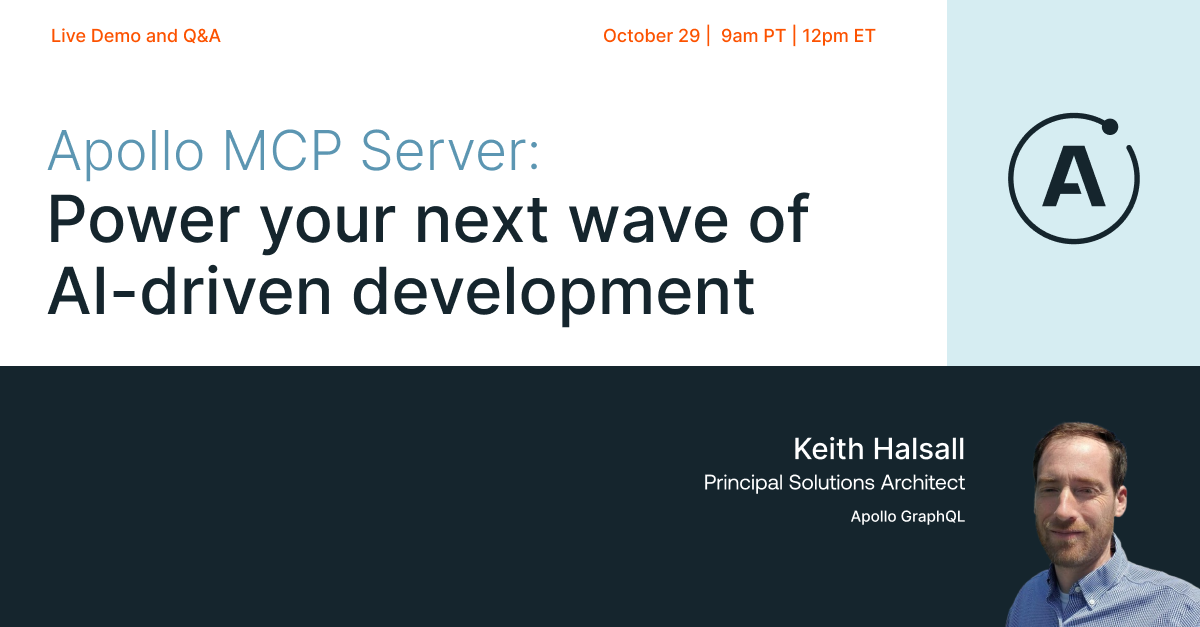 Live Demo and Q&A

October 29 | 9am PT | 12pm ET

Apollo MCP Server:
Power your next wave of AI-driven development

A

Keith Halsall
Principal Solutions Architect
Apollo GraphQL